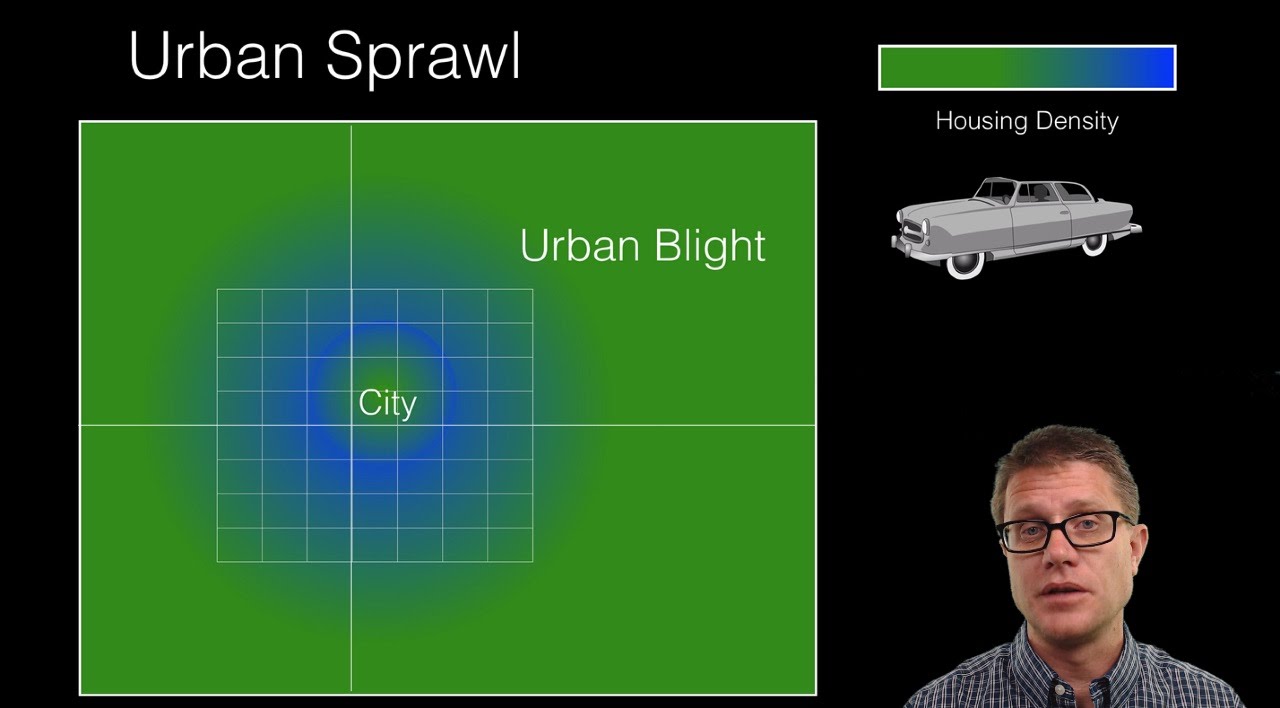 Urban Sprawl

Housing Density

Urban Blight

City